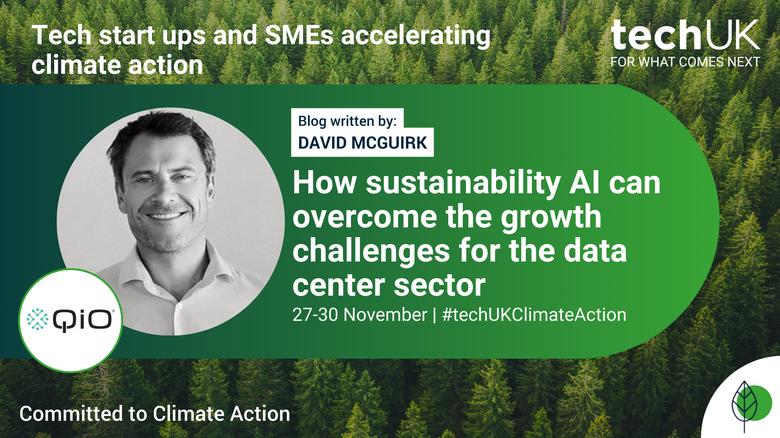 Tech start ups and SMEs accelerating climate action

techUK
FOR WHAT COMES NEXT

Blog written by:
DAVID MCGUIRK

How sustainability AI can overcome the growth challenges for the data center sector

27-30 November | #techUKClimateAction

QiO

Committed to Climate Action